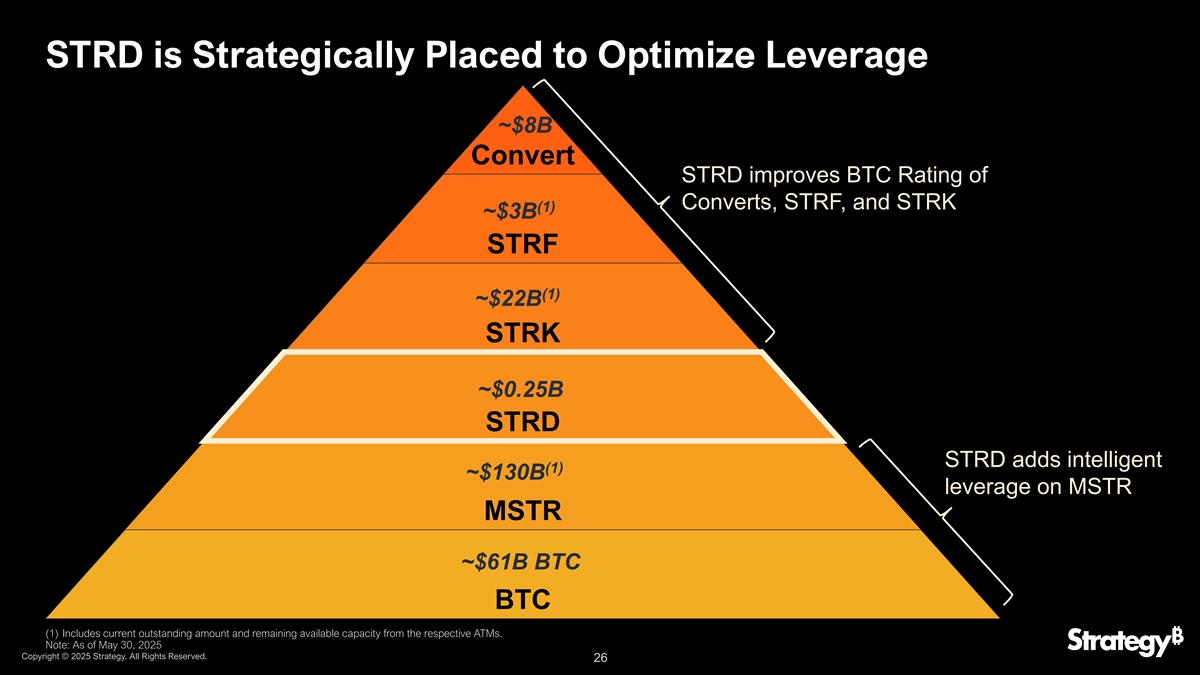 STRD is Strategically Placed to Optimize Leverage

~$8B
Convert

~$3B$^{(1)}$
STRF

~$22B$^{(1)}$
STRK

~$0.25B
STRD

~$130B$^{(1)}$
MSTR

~$61B BTC
BTC

STRD improves BTC Rating of Converts, STRF, and STRK

STRD adds intelligent leverage on MSTR

(1) Includes current outstanding amount and remaining available capacity from the respective ATMs.
Note: As of May 30, 2025
Copyright © 2025 Strategy. All Rights Reserved.

26

Strategy₿